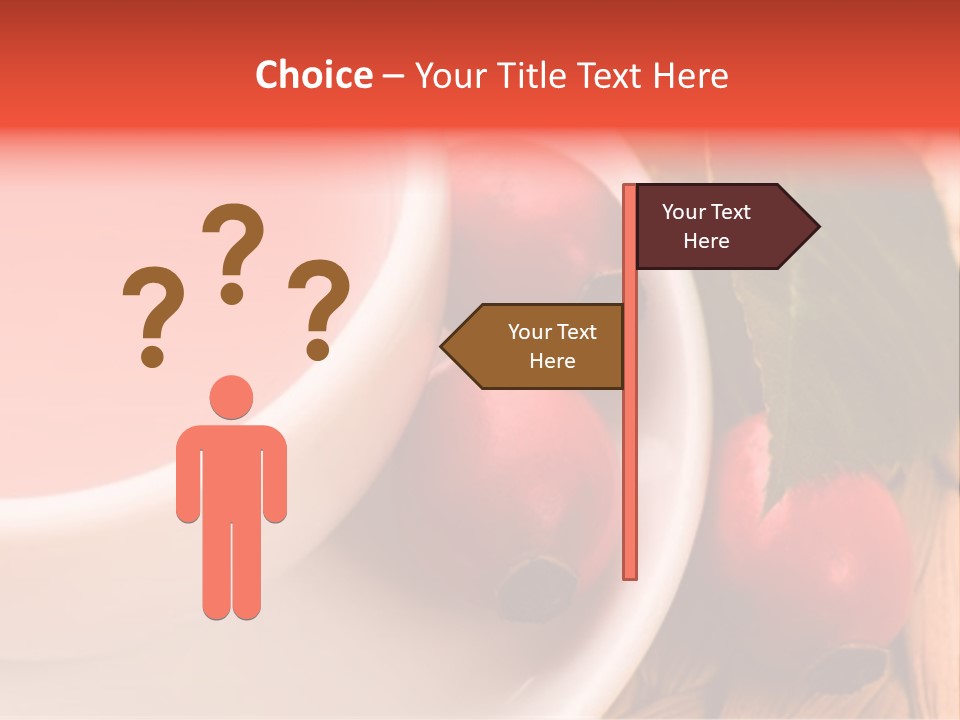 Choice – Your Title Text Here

? ? ?

Your Text Here

Your Text Here